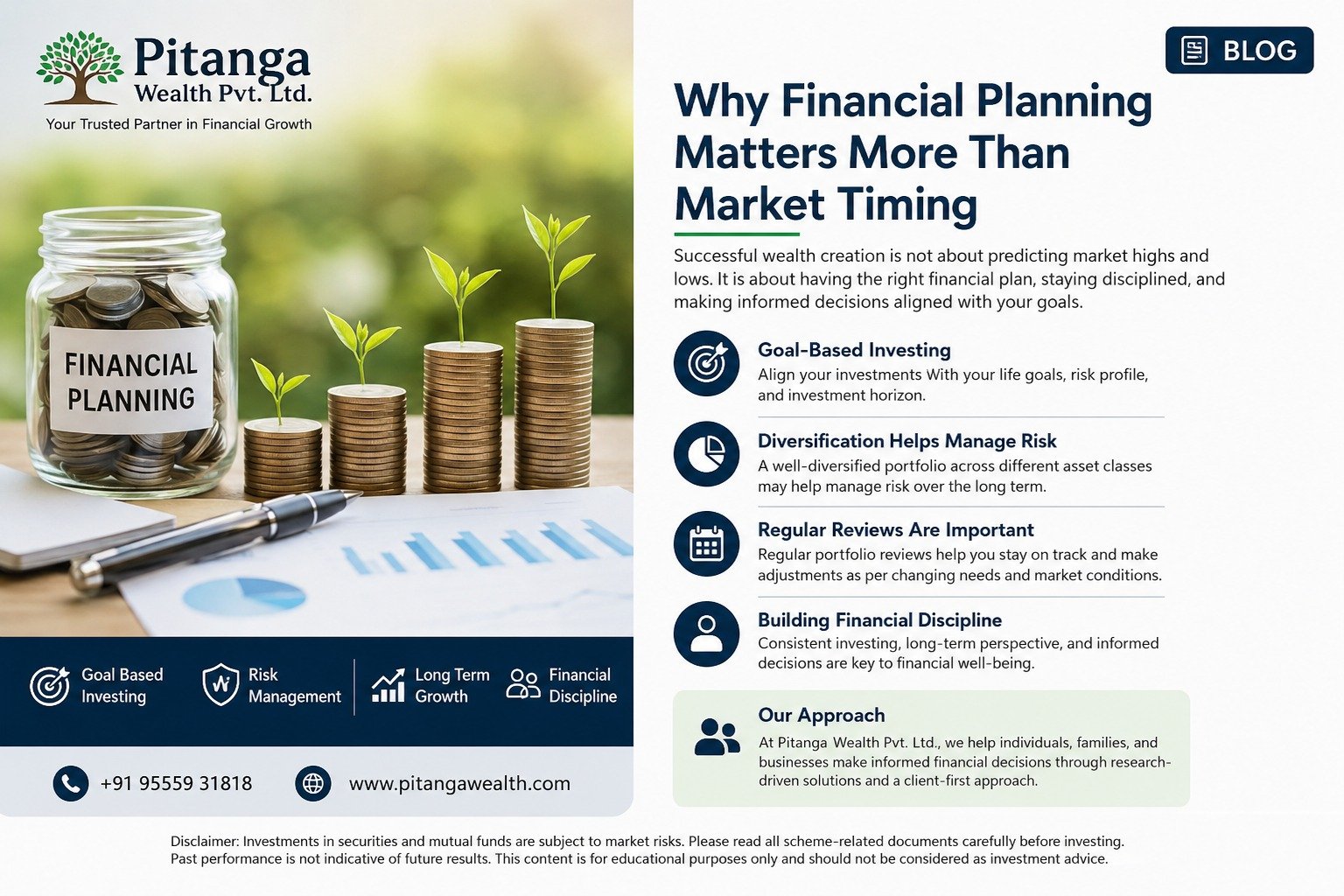 Pitanga
Wealth Pvt. Ltd.
Your Trusted Partner in Financial Growth

FINANCIAL PLANNING

Goal Based Investing

Risk Management

Long Term Growth

Financial Discipline

+91 95559 31818

www.pitangawealth.com

BLOG

Why Financial Planning Matters More Than Market Timing

Successful wealth creation is not about predicting market highs and lows. It is about having the right financial plan, staying disciplined, and making informed decisions aligned with your goals.

Goal-Based Investing
Align your investments With your life goals, risk profile, and investment horizon.

Diversification Helps Manage Risk
A well-diversified portfolio across different asset classes may help manage risk over the long term.

Regular Reviews Are Important
Regular portfolio reviews help you stay on track and make adjustments as per changing needs and market conditions.

Building Financial Discipline
Consistent investing, long-term perspective, and informed decisions are key to financial well-being.

Our Approach
At Pitanga Wealth Pvt. Ltd., we help individuals, families, and businesses make informed financial decisions through research-driven solutions and a client-first approach.

Disclaimer: Investments in securities and mutual funds are subject to market risks. Please read all scheme-related documents carefully before investing. Past performance is not indicative of future results. This content is for educational purposes only and should not be considered as investment advice.